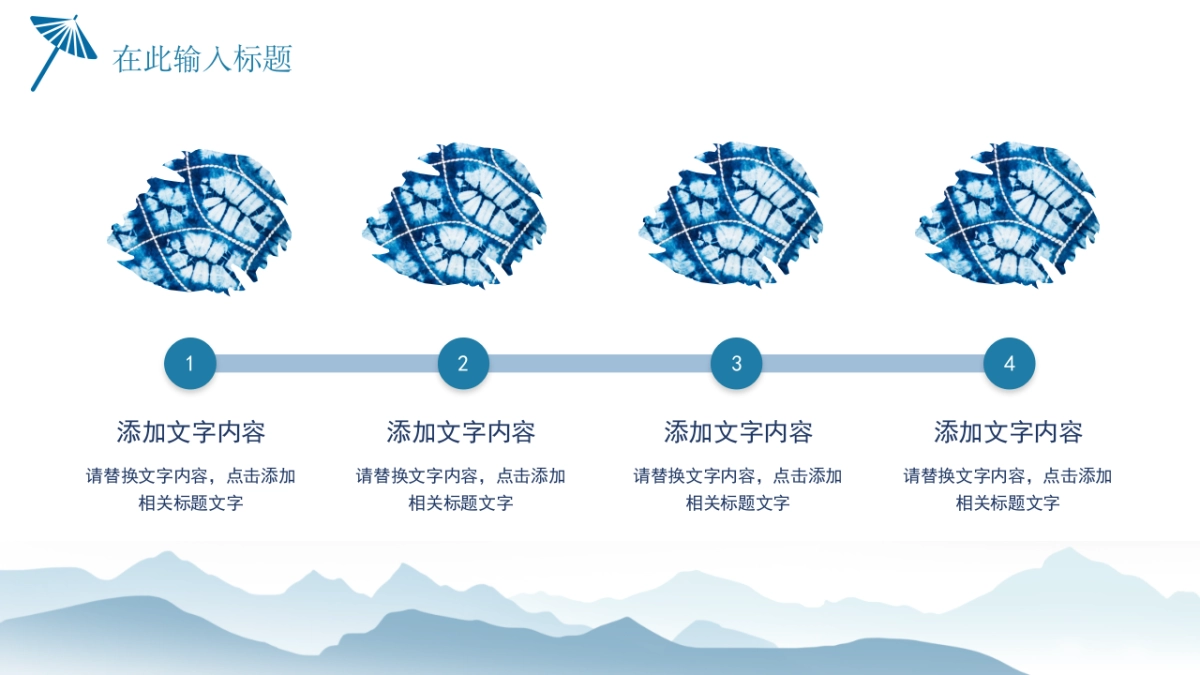 在此输入标题

1

添加文字内容

请替换文字内容，点击添加相关标题文字

2

添加文字内容

请替换文字内容，点击添加相关标题文字

3

添加文字内容

请替换文字内容，点击添加相关标题文字

4

添加文字内容

请替换文字内容，点击添加相关标题文字